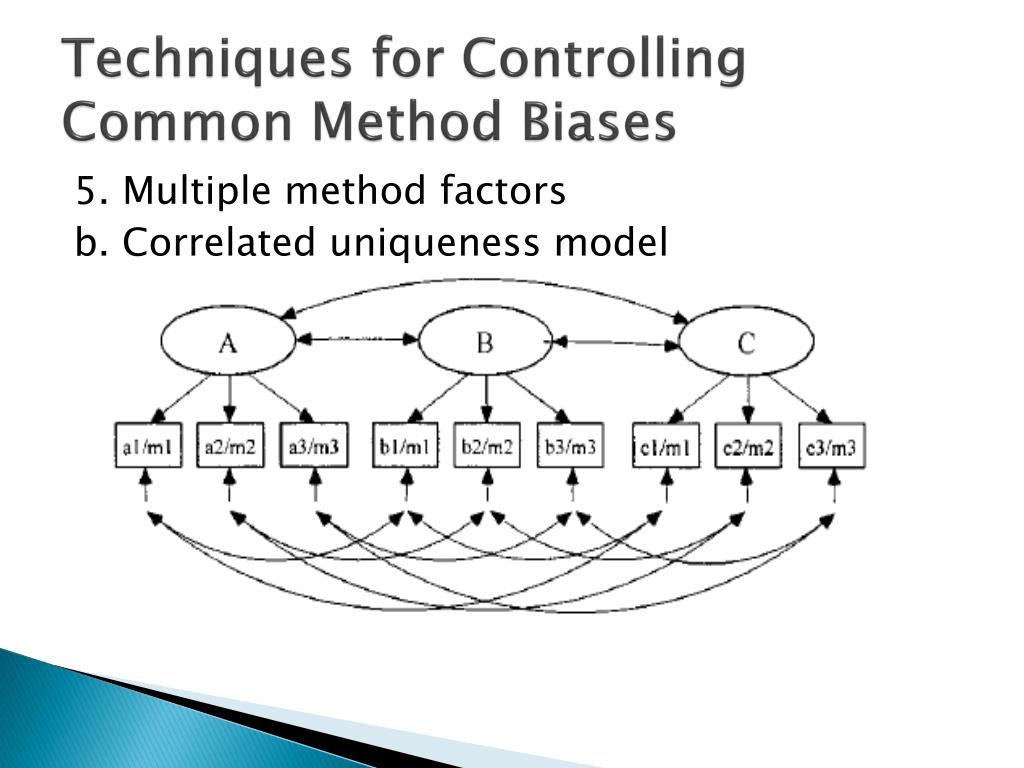 Techniques for Controlling Common Method Biases

5. Multiple method factors
b. Correlated uniqueness model

A
B
C
a1/m1
a2/m2
a3/m3
b1/m1
b2/m2
b3/m3
c1/m1
c2/m2
c3/m3